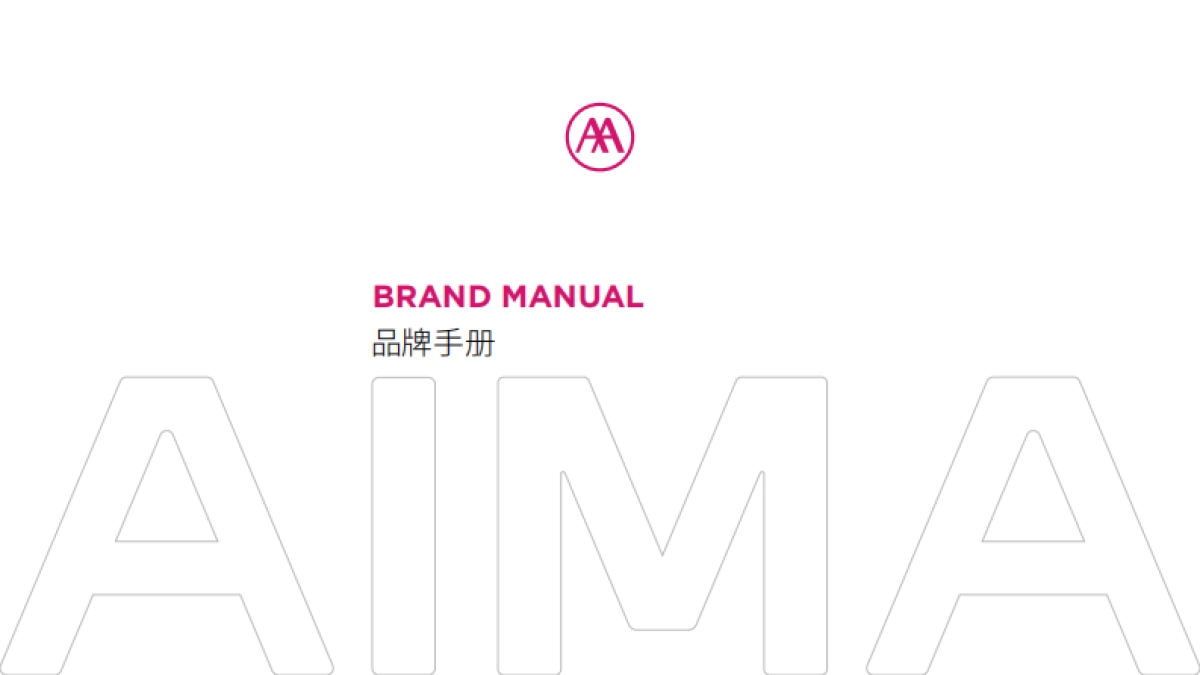 BRAND MANUAL
品牌手册

AIMA